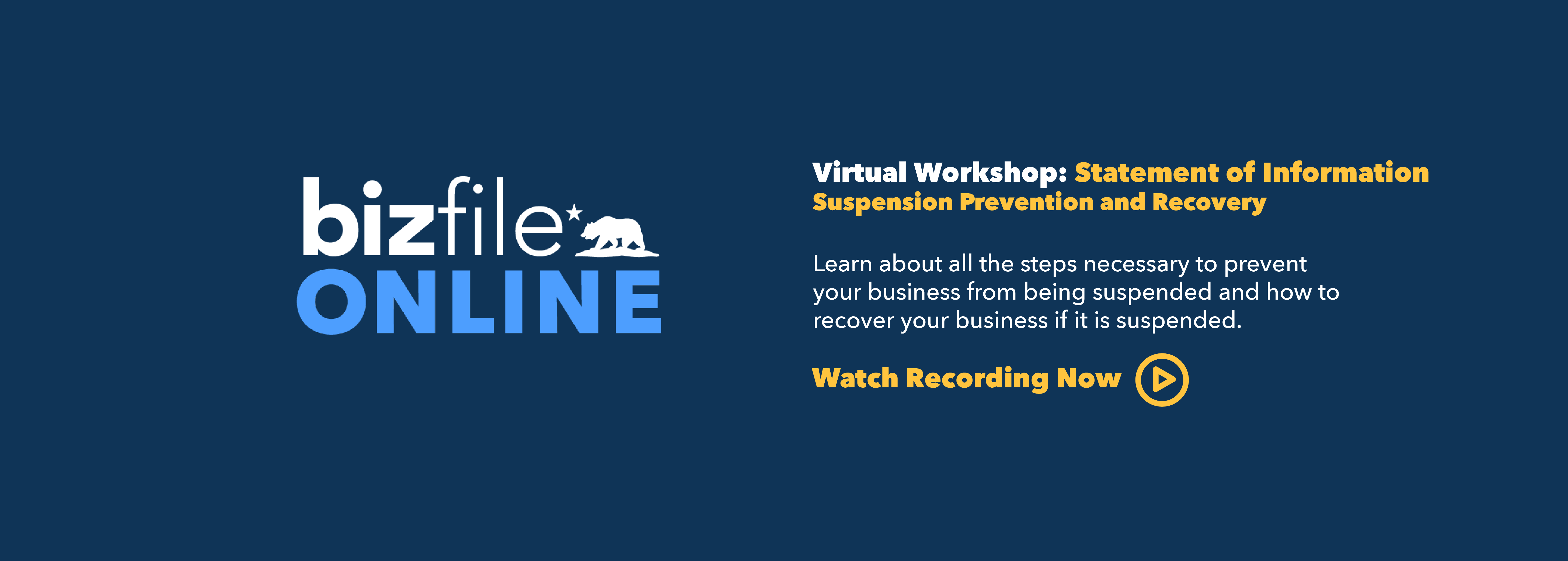 bizfile
ONLINE

Virtual Workshop: Statement of Information Suspension Prevention and Recovery

Learn about all the steps necessary to prevent your business from being suspended and how to recover your business if it is suspended.

Watch Recording Now